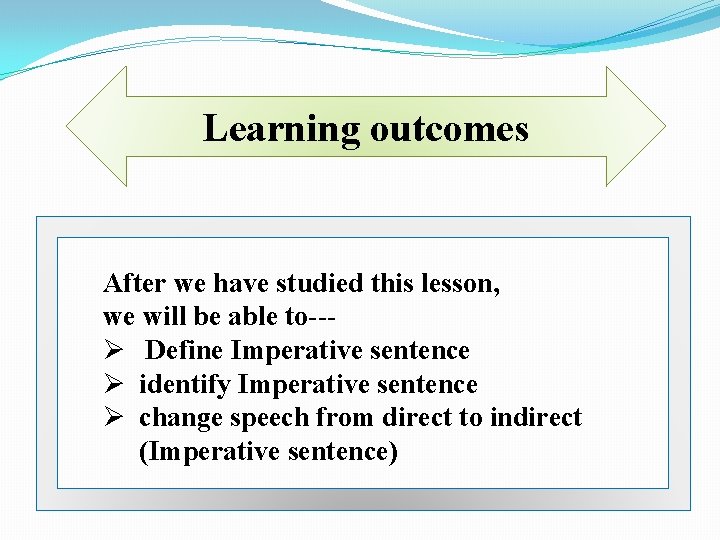 Learning outcomes

After we have studied this lesson, we will be able to---
➢ Define Imperative sentence
➢ identify Imperative sentence
➢ change speech from direct to indirect (Imperative sentence)